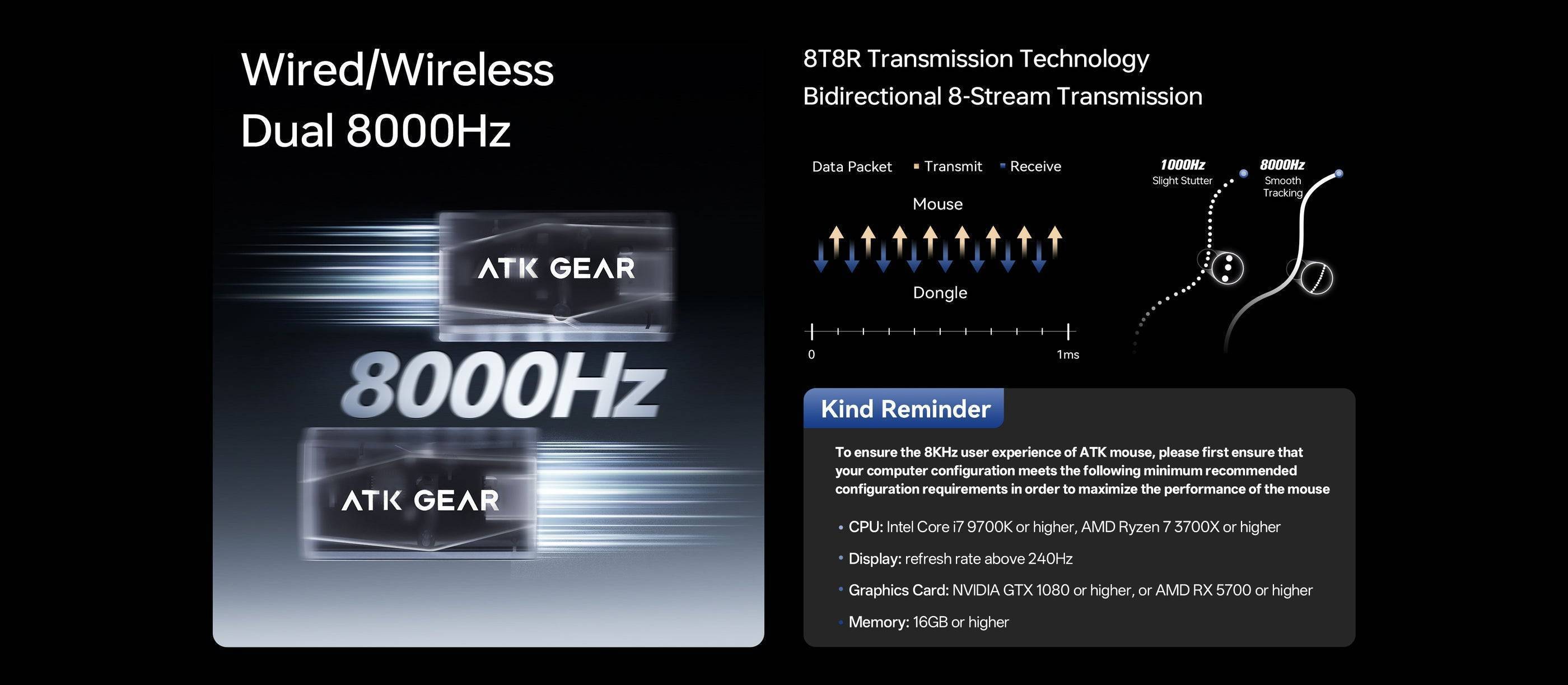 Wired/Wireless
Dual 8000Hz

ATK GEAR

8000Hz

ATK GEAR

8T8R Transmission Technology
Bidirectional 8-Stream Transmission

Data Packet ▪ Transmit ▪ Receive

Mouse

Dongle

0

1ms

1000Hz
Slight Stutter

8000Hz
Smooth Tracking

Kind Reminder

To ensure the 8KHz user experience of ATK mouse, please first ensure that your computer configuration meets the following minimum recommended configuration requirements in order to maximize the performance of the mouse

• CPU: Intel Core i7 9700K or higher, AMD Ryzen 7 3700X or higher
• Display: refresh rate above 240Hz
• Graphics Card: NVIDIA GTX 1080 or higher, or AMD RX 5700 or higher
• Memory: 16GB or higher